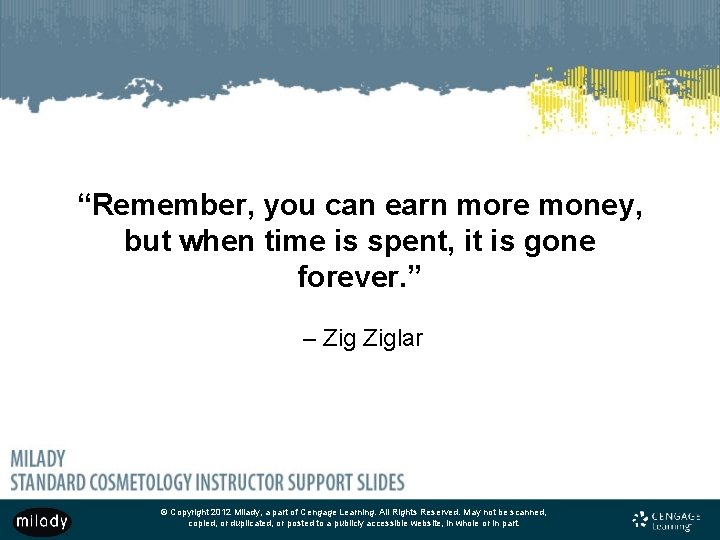 “Remember, you can earn more money, but when time is spent, it is gone forever.”

– Zig Ziglar

MILADY
STANDARD COSMETOLOGY INSTRUCTOR SUPPORT SLIDES

milady

© Copyright 2012 Milady, a part of Cengage Learning. All Rights Reserved. May not be scanned, copied, or duplicated, or posted to a publicly accessible website, in whole or in part.

CENGAGE Learning